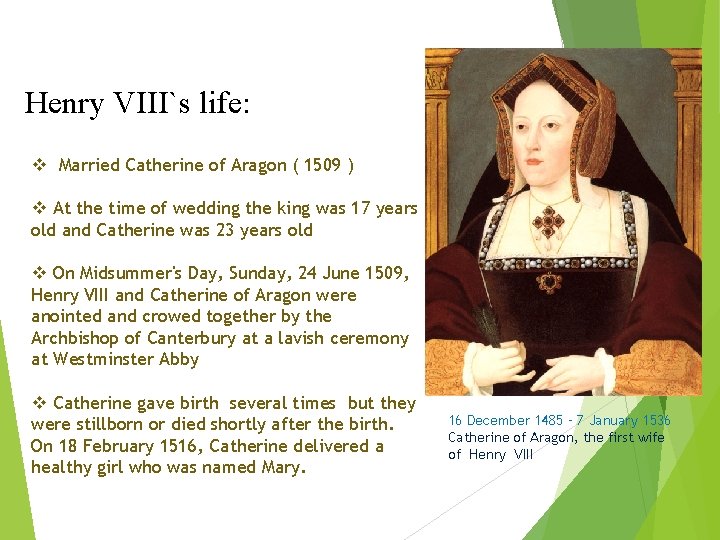 Henry VIII`s life:

❖ Married Catherine of Aragon ( 1509 )

❖ At the time of wedding the king was 17 years old and Catherine was 23 years old

❖ On Midsummer's Day, Sunday, 24 June 1509, Henry VIII and Catherine of Aragon were anointed and crowed together by the Archbishop of Canterbury at a lavish ceremony at Westminster Abby

❖ Catherine gave birth several times but they were stillborn or died shortly after the birth. On 18 February 1516, Catherine delivered a healthy girl who was named Mary.

16 December 1485 - 7 January 1536
Catherine of Aragon, the first wife of Henry VIII